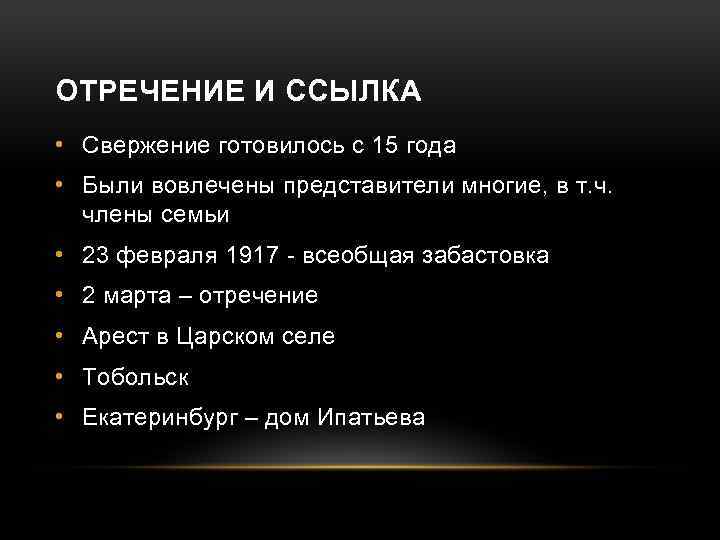 ОТРЕЧЕНИЕ И ССЫЛКА

• Свержение готовилось с 15 года
• Были вовлечены представители многие, в т.ч. члены семьи
• 23 февраля 1917 - всеобщая забастовка
• 2 марта – отречение
• Арест в Царском селе
• Тобольск
• Екатеринбург – дом Ипатьева